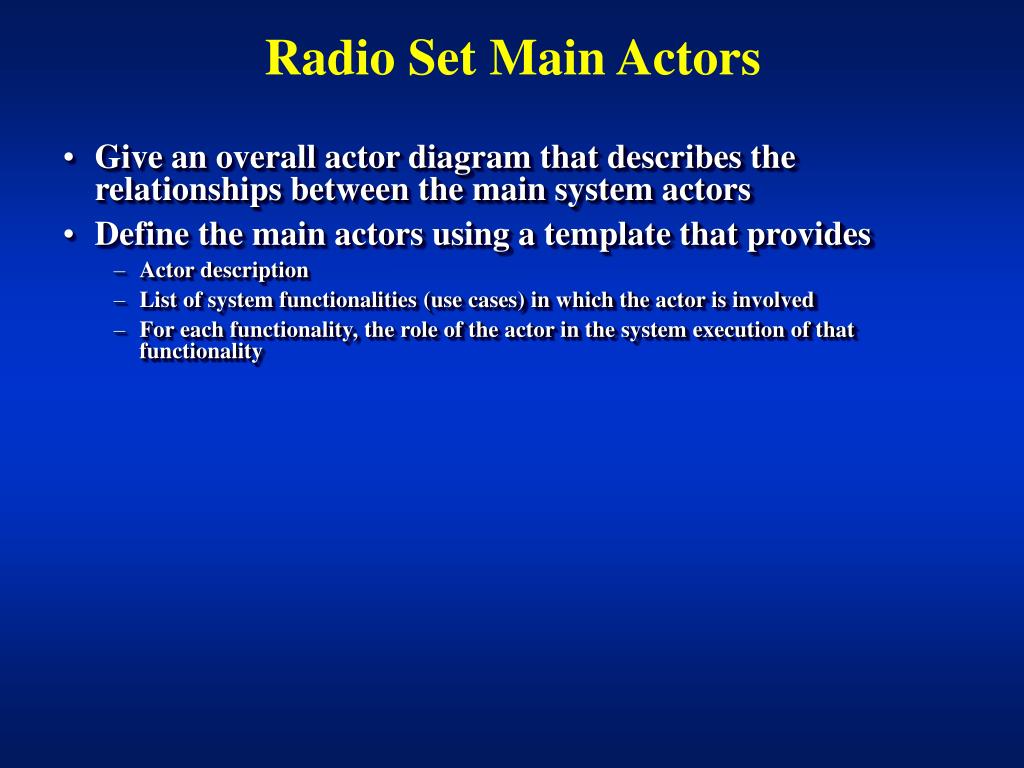 Radio Set Main Actors

• Give an overall actor diagram that describes the relationships between the main system actors
• Define the main actors using a template that provides
– Actor description
– List of system functionalities (use cases) in which the actor is involved
– For each functionality, the role of the actor in the system execution of that functionality